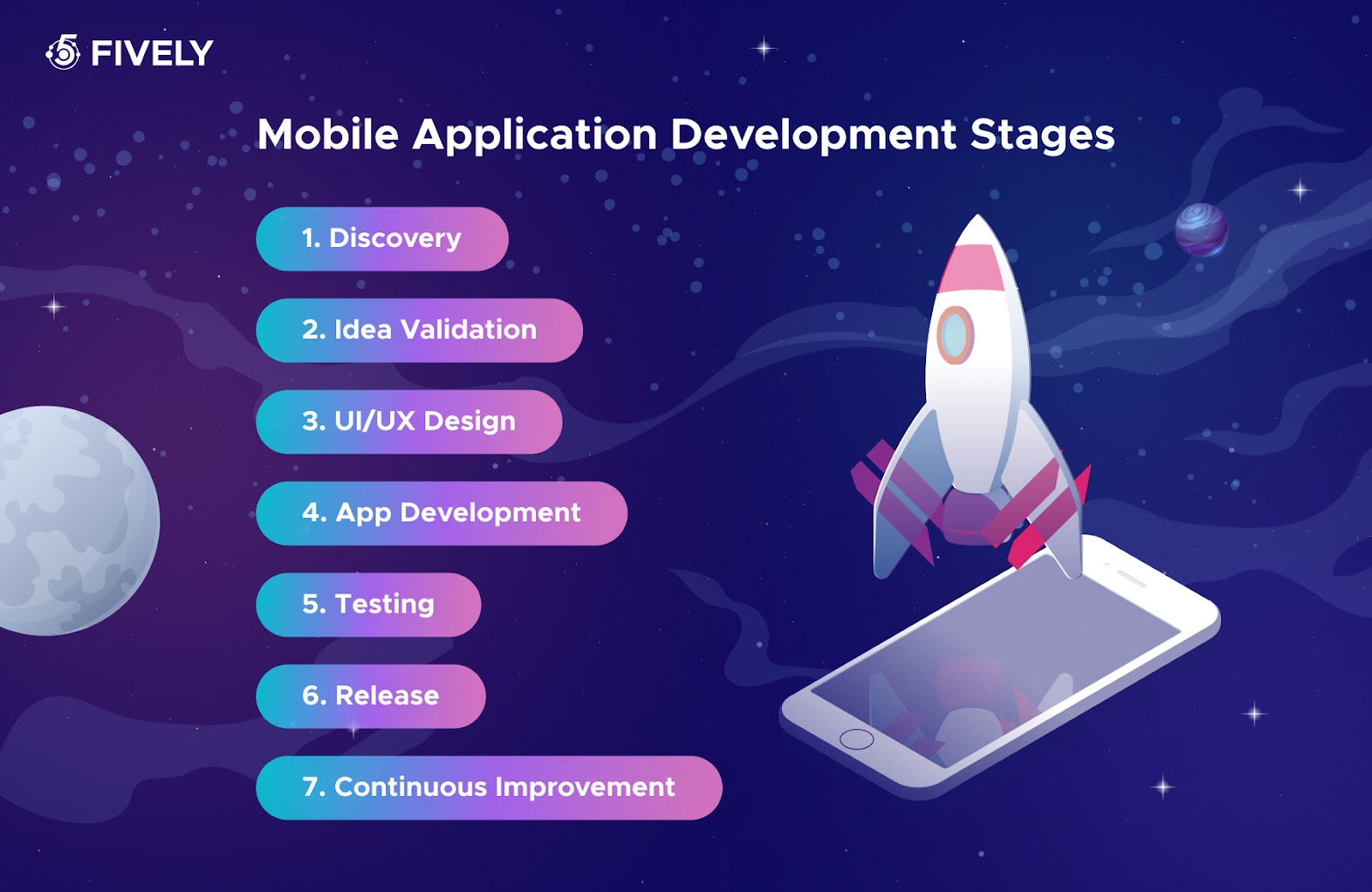 FIVELY

Mobile Application Development Stages

1. Discovery

2. Idea Validation

3. UI/UX Design

4. App Development

5. Testing

6. Release

7. Continuous Improvement